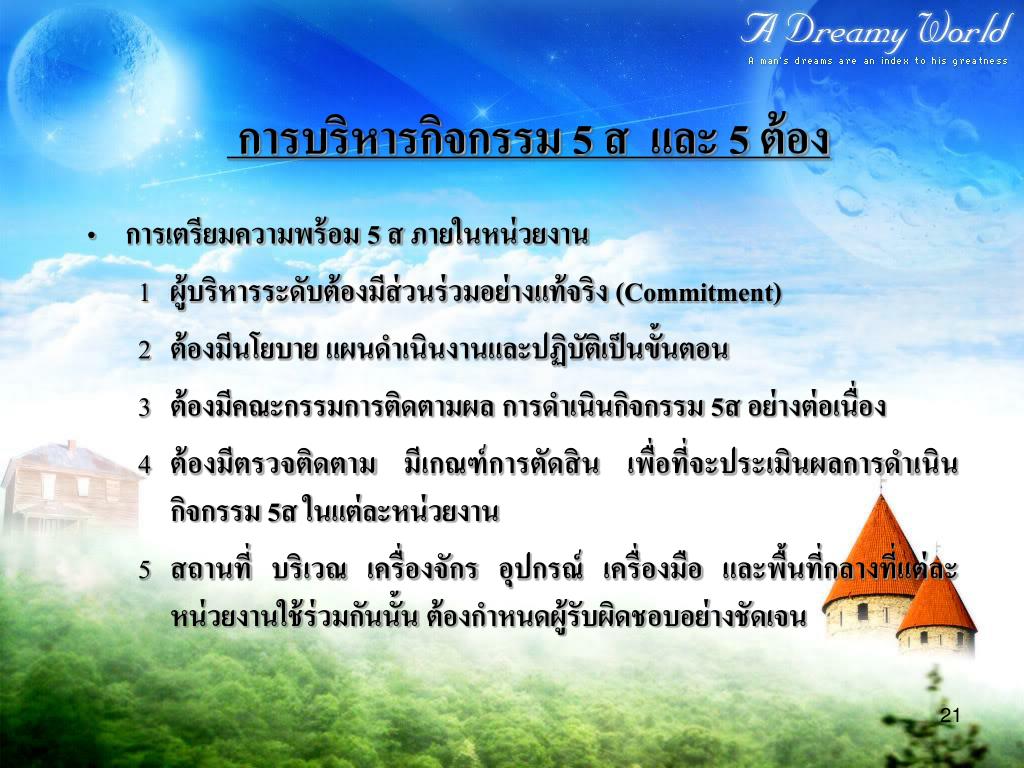 A Dreamy World
A man's dreams are an index to his greatness

การบริหารกิจกรรม 5 ส และ 5 ต้อง

• การเตรียมความพร้อม 5 ส ภายในหน่วยงาน

1 ผู้บริหารระดับต้องมีส่วนร่วมอย่างแท้จริง (Commitment)

2 ต้องมีนโยบาย แผนดำเนินงานและปฏิบัติเป็นขั้นตอน

3 ต้องมีคณะกรรมการติดตามผล การดำเนินกิจกรรม 5ส อย่างต่อเนื่อง

4 ต้องมีตรวจติดตาม มีเกณฑ์การตัดสิน เพื่อที่จะประเมินผลการดำเนินกิจกรรม 5ส ในแต่ละหน่วยงาน

5 สถานที่ บริเวณ เครื่องจักร อุปกรณ์ เครื่องมือ และพื้นที่กลางที่แต่ละหน่วยงานใช้ร่วมกันนั้น ต้องกำหนดผู้รับผิดชอบอย่างชัดเจน

21